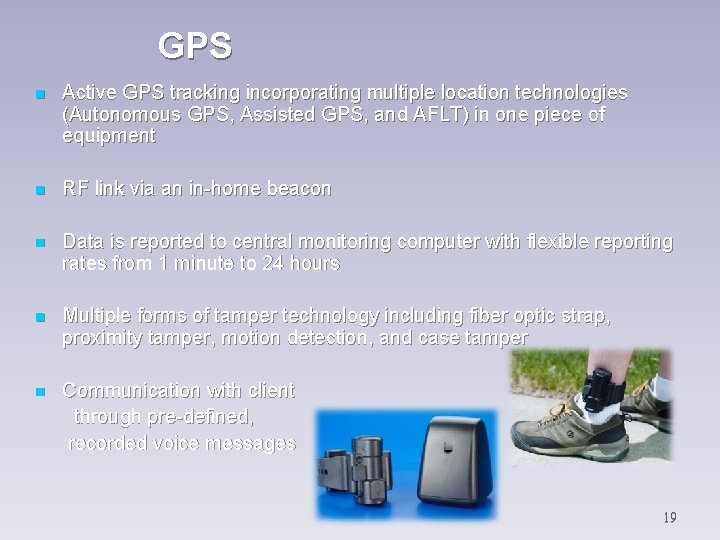 GPS

Active GPS tracking incorporating multiple location technologies (Autonomous GPS, Assisted GPS, and AFLT) in one piece of equipment

RF link via an in-home beacon

Data is reported to central monitoring computer with flexible reporting rates from 1 minute to 24 hours

Multiple forms of tamper technology including fiber optic strap, proximity tamper, motion detection, and case tamper

Communication with client through pre-defined, recorded voice messages

19